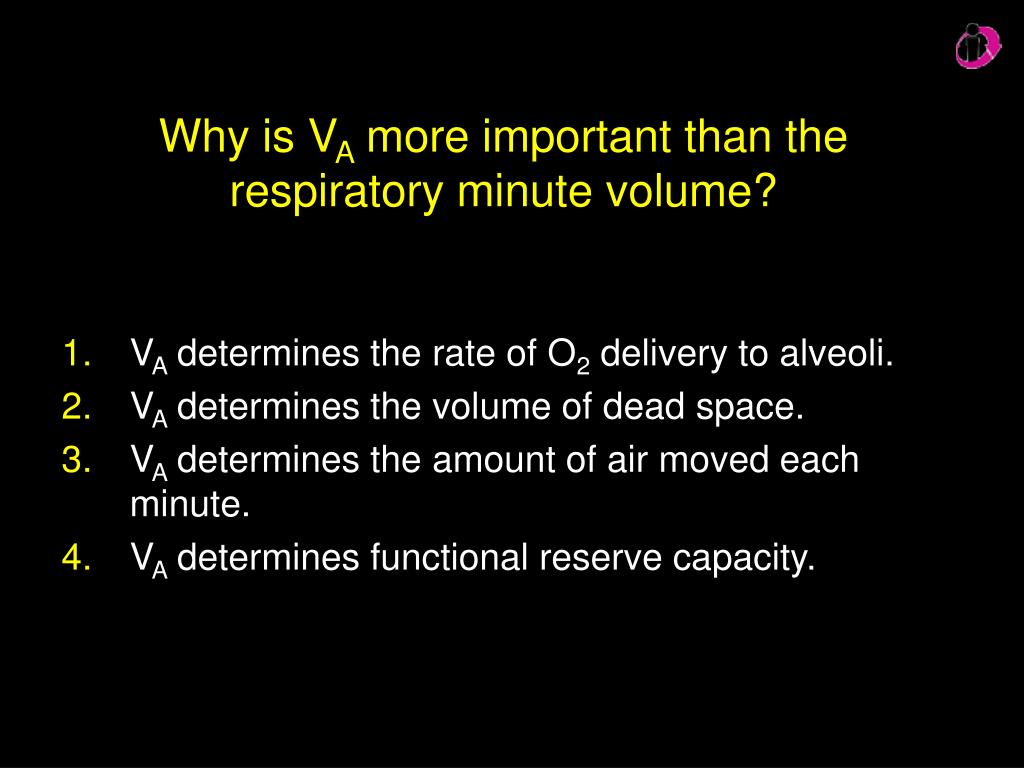 Why is $V_A$ more important than the respiratory minute volume?

1. $V_A$ determines the rate of $O_2$ delivery to alveoli.
2. $V_A$ determines the volume of dead space.
3. $V_A$ determines the amount of air moved each minute.
4. $V_A$ determines functional reserve capacity.